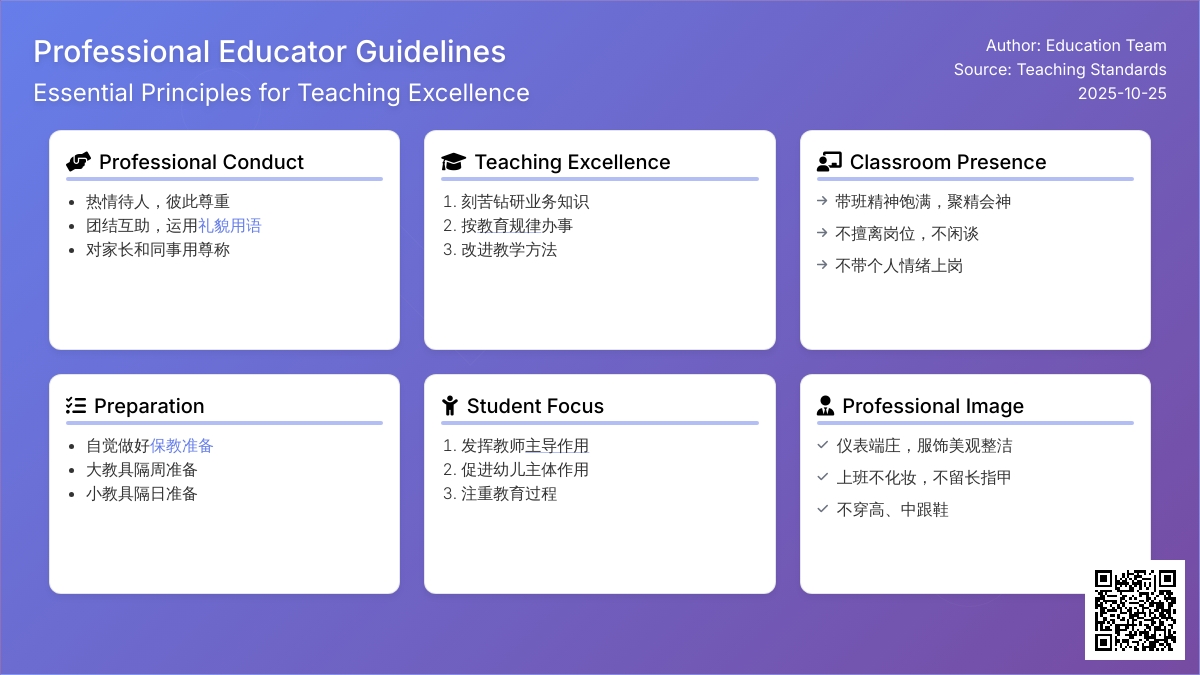 Professional Educator Guidelines

Essential Principles for Teaching Excellence

Author: Education Team
Source: Teaching Standards
2025-10-25

Professional Conduct

- 热情待人，彼此尊重
- 团结互助，运用礼貌用语
- 对家长和同事用尊称

Teaching Excellence

1. 刻苦钻研业务知识
2. 按教育规律办事
3. 改进教学方法

Classroom Presence

→ 带班精神饱满，聚精会神
→ 不擅离岗位，不闲谈
→ 不带个人情绪上岗

Preparation

- 自觉做好保教准备
- 大教具隔周准备
- 小教具隔日准备

Student Focus

1. 发挥教师主导作用
2. 促进幼儿主体作用
3. 注重教育过程

Professional Image

✓ 仪表端庄，服饰美观整洁
✓ 上班不化妆，不留长指甲
✓ 不穿高、中跟鞋